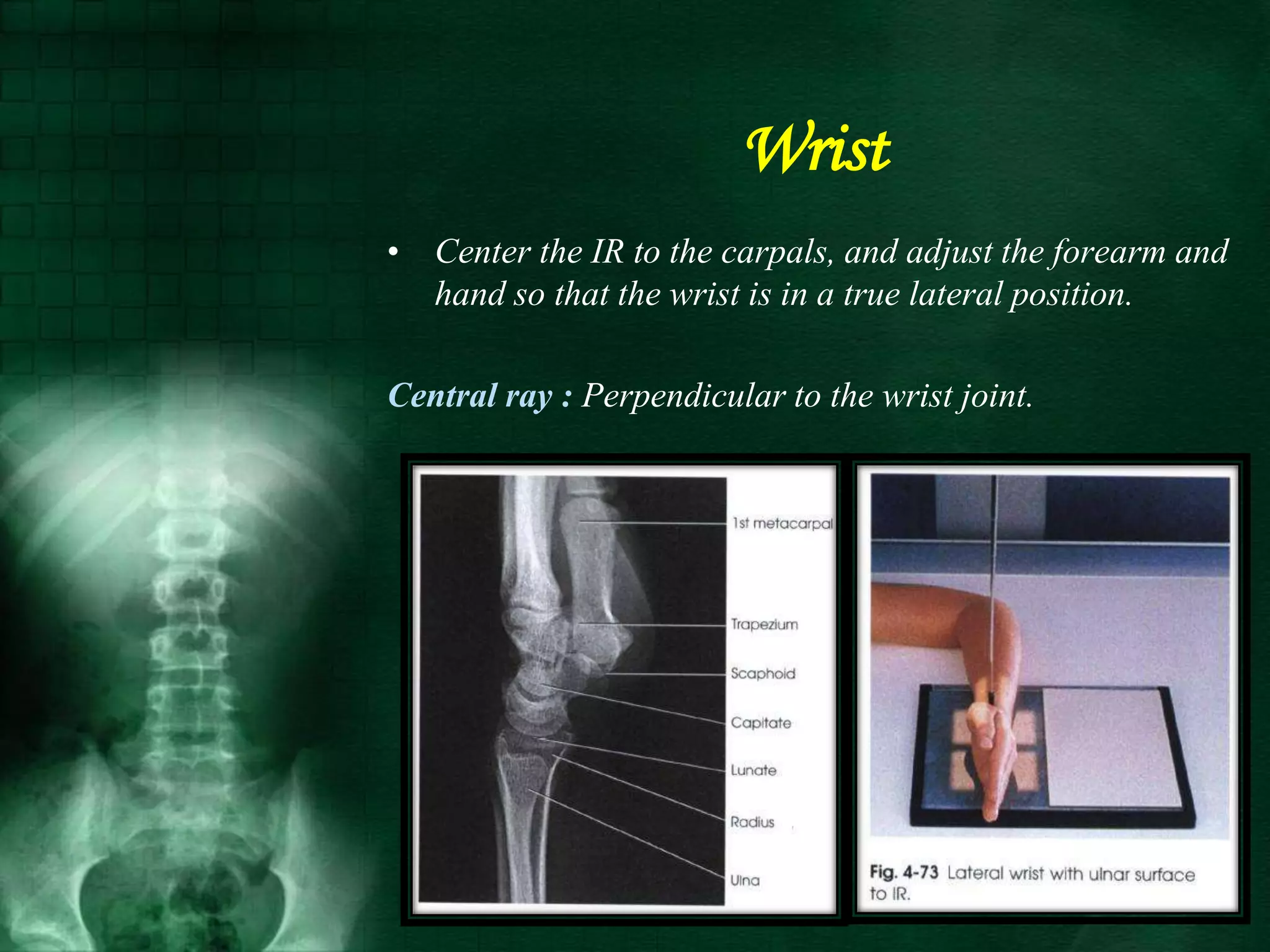 Wrist

• Center the IR to the carpals, and adjust the forearm and hand so that the wrist is in a true lateral position.

Central ray : Perpendicular to the wrist joint.

1st metacarpal
Trapezium
Scaphoid
Capitate
Lunate
Radius
Ulna

Fig. 4-73 Lateral wrist with ulnar surface to IR.